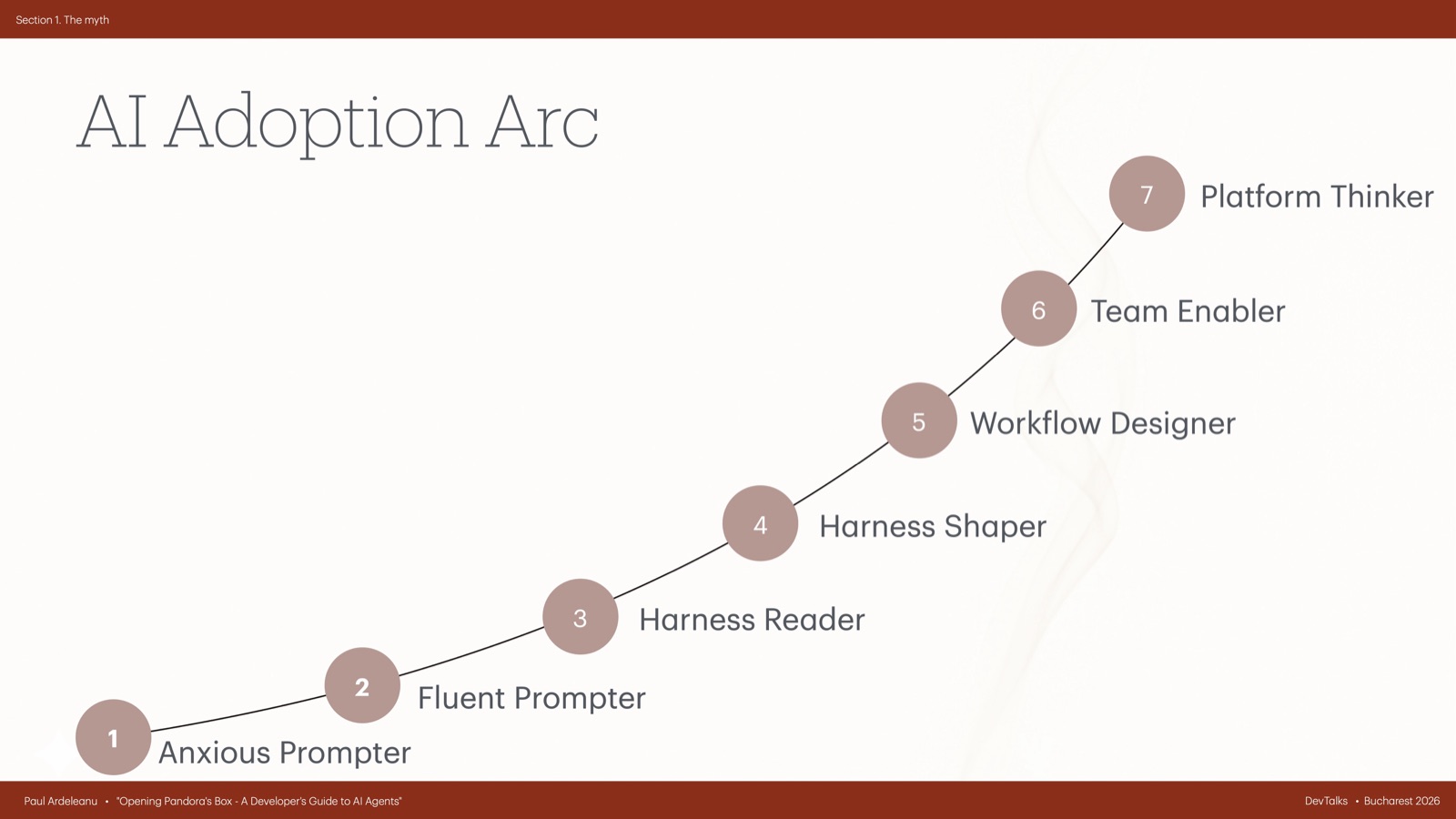 Section 1. The myth

AI Adoption Arc

7 Platform Thinker

6 Team Enabler

5 Workflow Designer

4 Harness Shaper

3 Harness Reader

2 Fluent Prompter

1 Anxious Prompter

Paul Ardeleanu • "Opening Pandora's Box - A Developer's Guide to AI Agents"

DevTalks • Bucharest 2026